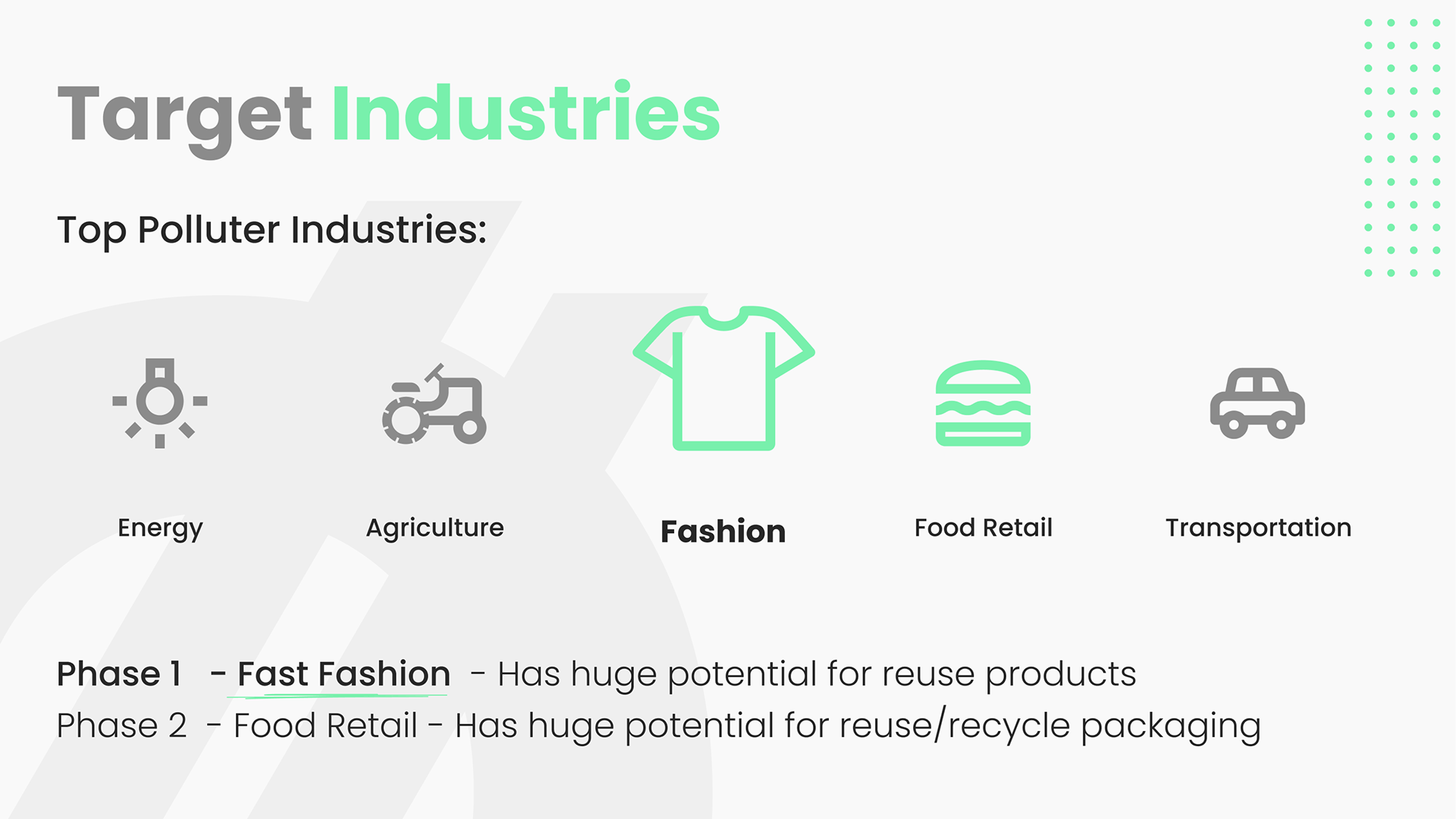 Target Industries

Top Polluter Industries:

Energy

Agriculture

Fashion

Food Retail

Transportation

Phase 1 - Fast Fashion - Has huge potential for reuse products
Phase 2 - Food Retail - Has huge potential for reuse/recycle packaging